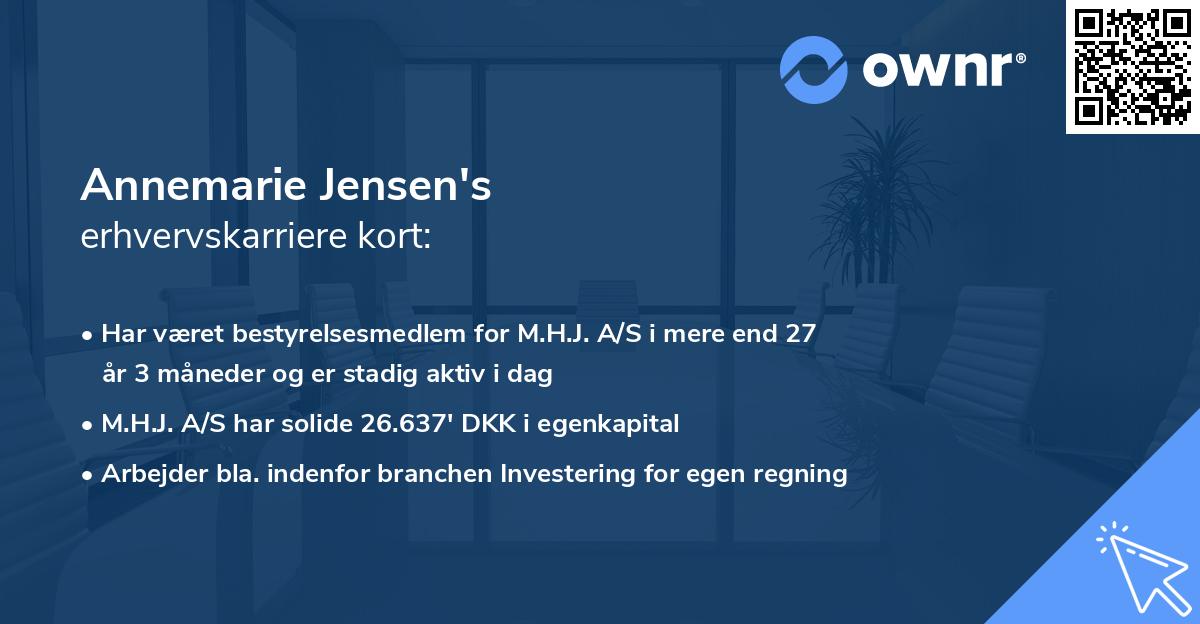 ownr®

Annemarie Jensen's
erhvervskarriere kort:

• Har været bestyrelsesmedlem for M.H.J. A/S i mere end 27 år 3 måneder og er stadig aktiv i dag
• M.H.J. A/S har solide 26.637' DKK i egenkapital
• Arbejder bla. indenfor branchen Investering for egen regning